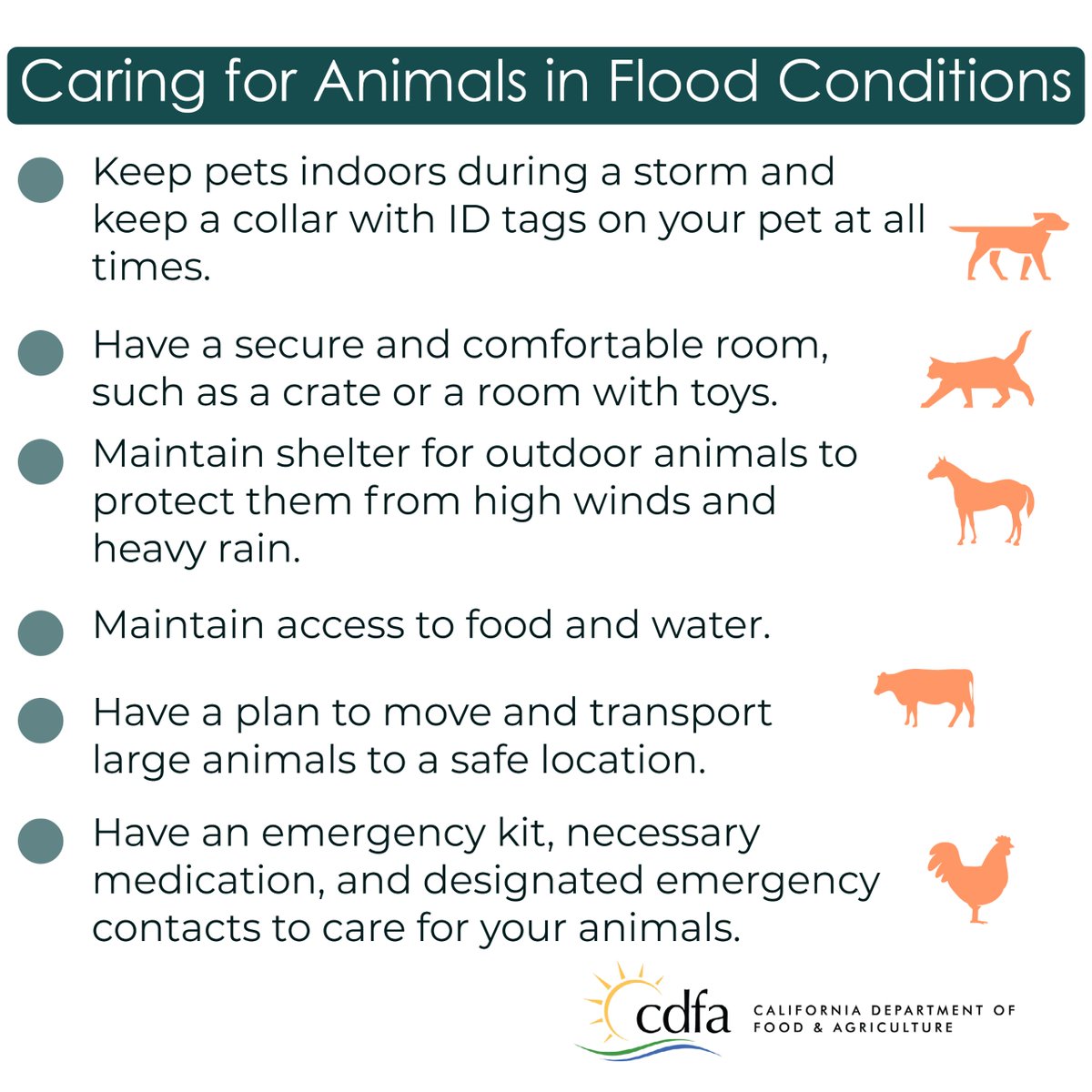 Caring for Animals in Flood Conditions

Keep pets indoors during a storm and keep a collar with ID tags on your pet at all times.

Have a secure and comfortable room, such as a crate or a room with toys.

Maintain shelter for outdoor animals to protect them from high winds and heavy rain.

Maintain access to food and water.

Have a plan to move and transport large animals to a safe location.

Have an emergency kit, necessary medication, and designated emergency contacts to care for your animals.

cdfa CALIFORNIA DEPARTMENT OF FOOD & AGRICULTURE